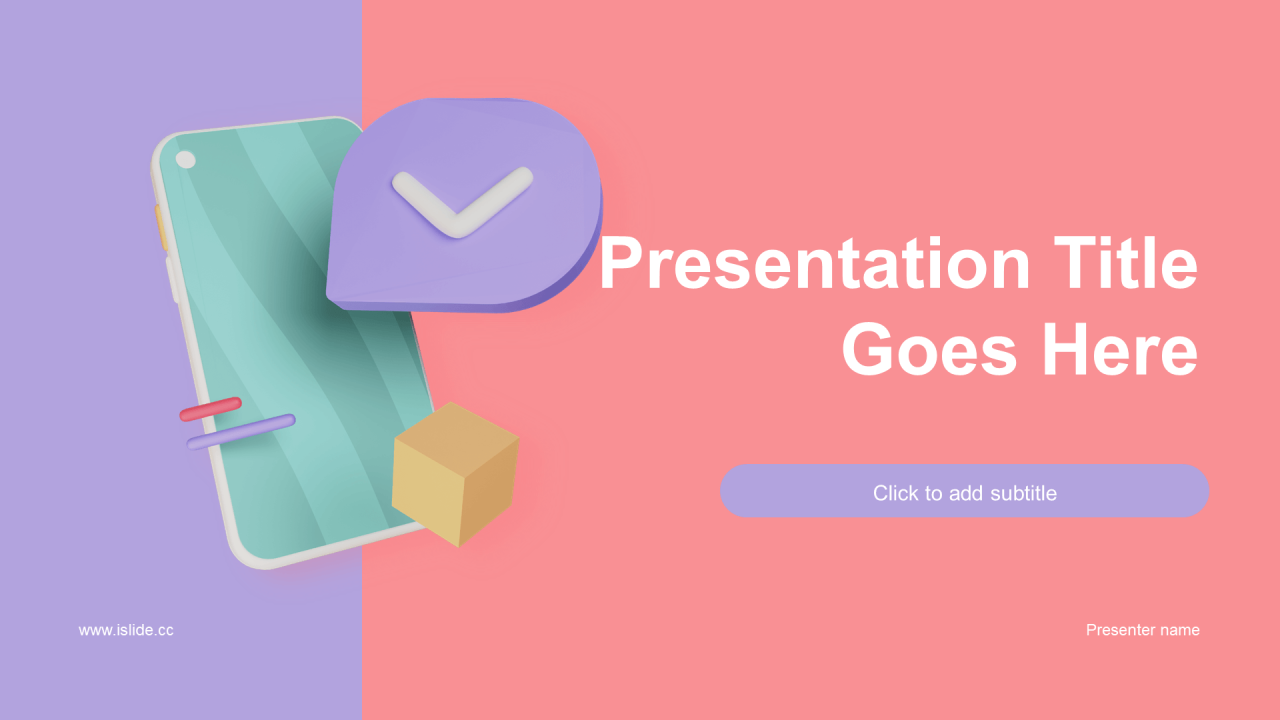 Presentation Title Goes Here

Click to add subtitle

www.islide.cc

Presenter name